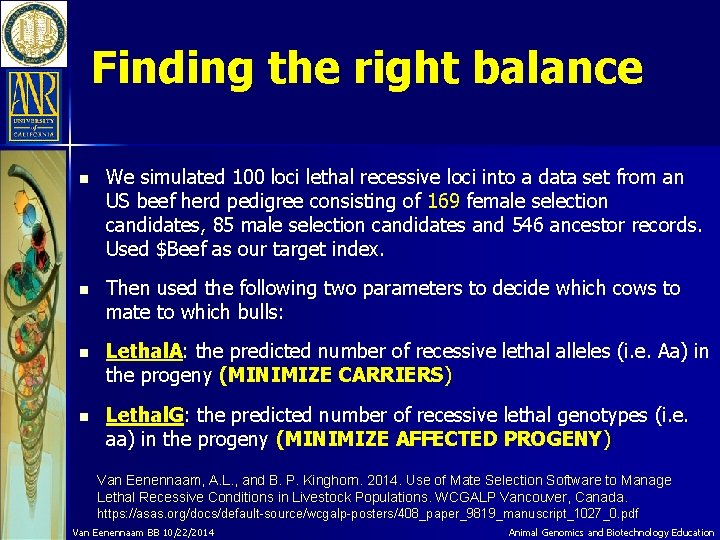 ANR
UNIVERSITY of CALIFORNIA

Finding the right balance

- We simulated 100 loci lethal recessive loci into a data set from an US beef herd pedigree consisting of 169 female selection candidates, 85 male selection candidates and 546 ancestor records. Used $Beef as our target index.

- Then used the following two parameters to decide which cows to mate to which bulls:

- LethalA: the predicted number of recessive lethal alleles (i.e. Aa) in the progeny (MINIMIZE CARRIERS)

- LethalG: the predicted number of recessive lethal genotypes (i.e. aa) in the progeny (MINIMIZE AFFECTED PROGENY)

Van Eenennaam, A.L., and B. P. Kinghorn. 2014. Use of Mate Selection Software to Manage Lethal Recessive Conditions in Livestock Populations. WCGALP Vancouver, Canada. https://asas.org/docs/default-source/wcgalp-posters/408_paper_9819_manuscript_1027_0.pdf

Van Eenennaam BB 10/22/2014

Animal Genomics and Biotechnology Education